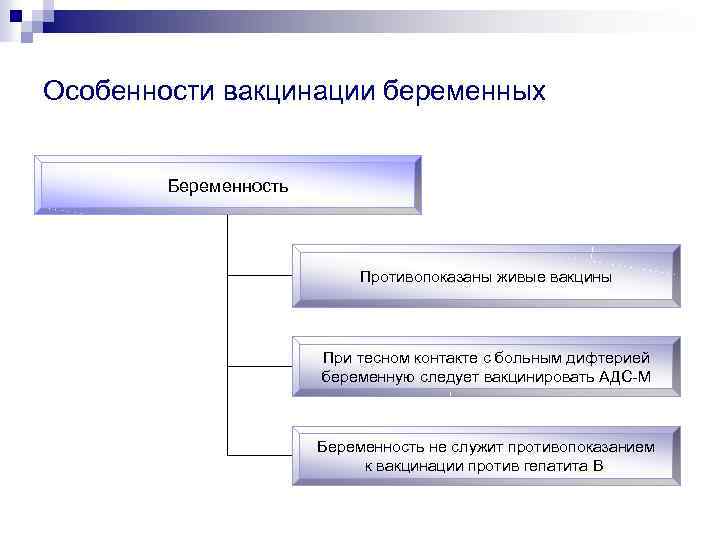 Особенности вакцинации беременных

Беременность

Противопоказаны живые вакцины

При тесном контакте с больным дифтерией беременную следует вакцинировать АДС-М

Беременность не служит противопоказанием к вакцинации против гепатита В